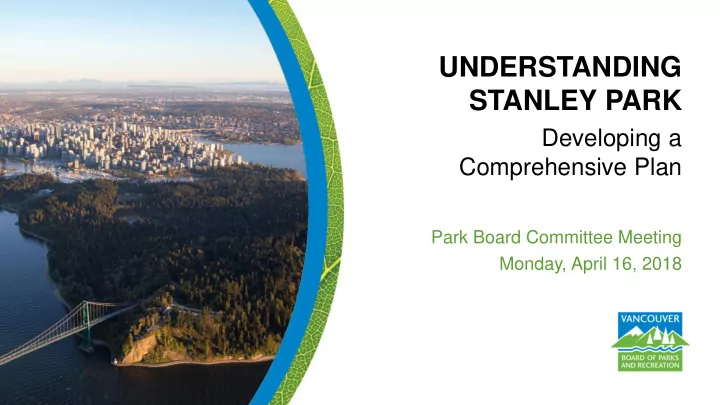 UNDERSTANDING STANLEY PARK

Developing a Comprehensive Plan

Park Board Committee Meeting
Monday, April 16, 2018

VANCOUVER
BOARD OF PARKS AND RECREATION